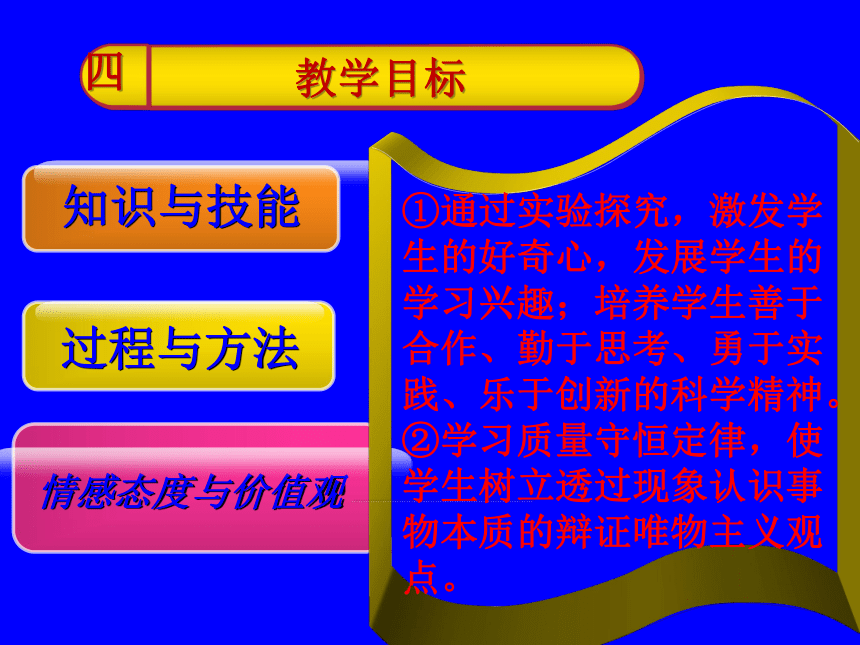 四 教学目标

知识与技能

过程与方法

情感态度与价值观

①通过实验探究，激发学生的好奇心，发展学生的学习兴趣；培养学生善于合作、勤于思考、勇于实践、乐于创新的科学精神。
②学习质量守恒定律，使学生树立透过现象认识事物本质的辩证唯物主义观点。